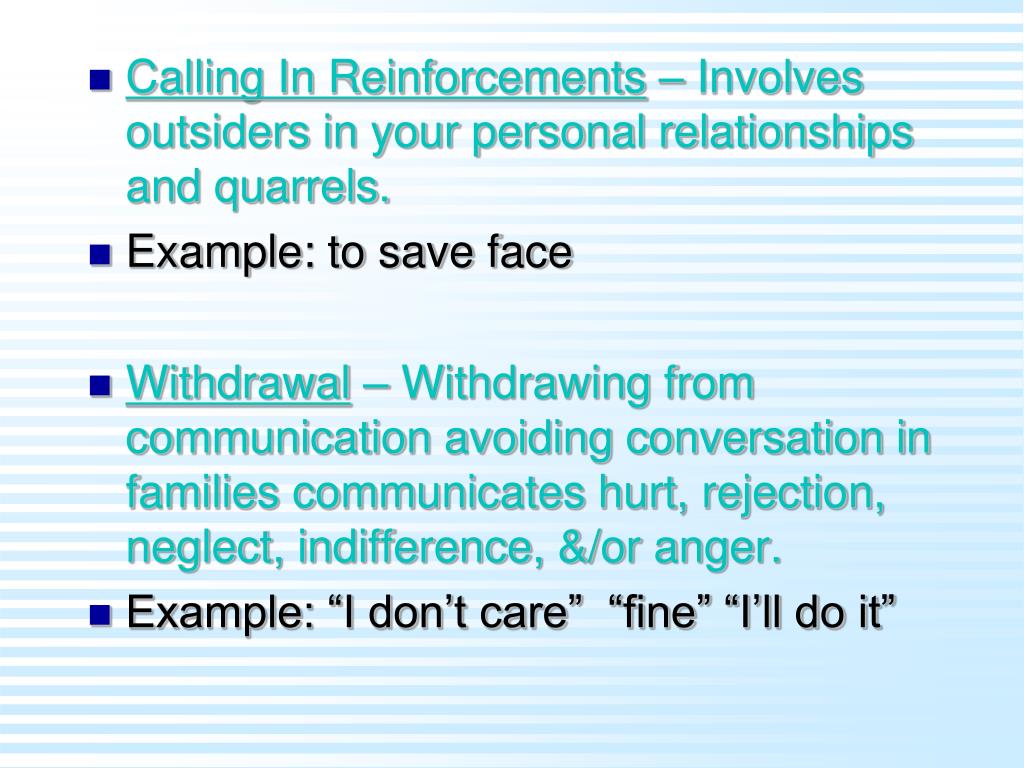 Calling In Reinforcements – Involves outsiders in your personal relationships and quarrels.

Example: to save face

Withdrawal – Withdrawing from communication avoiding conversation in families communicates hurt, rejection, neglect, indifference, &/or anger.

Example: “I don’t care” “fine” “I’ll do it”